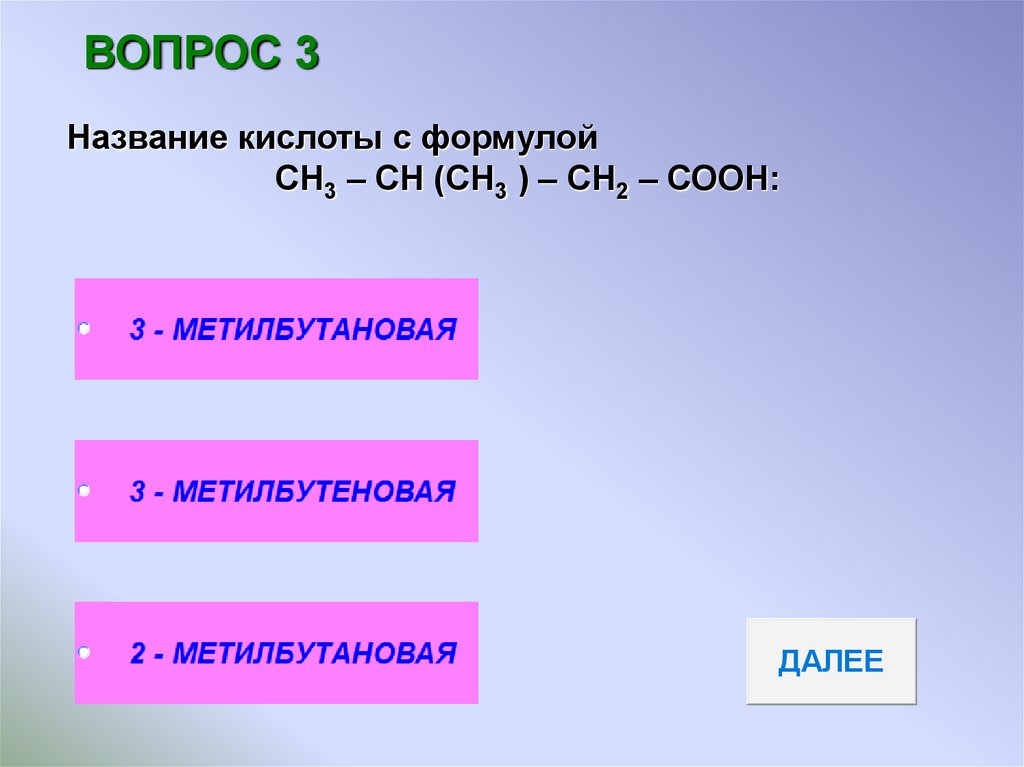 ВОПРОС 3

Название кислоты с формулой
$CH_3 – CH (CH_3 ) – CH_2 – COOH$:

3 - МЕТИЛБУТАНОВАЯ

3 - МЕТИЛБУТЕНОВАЯ

2 - МЕТИЛБУТАНОВАЯ

ДАЛЕЕ